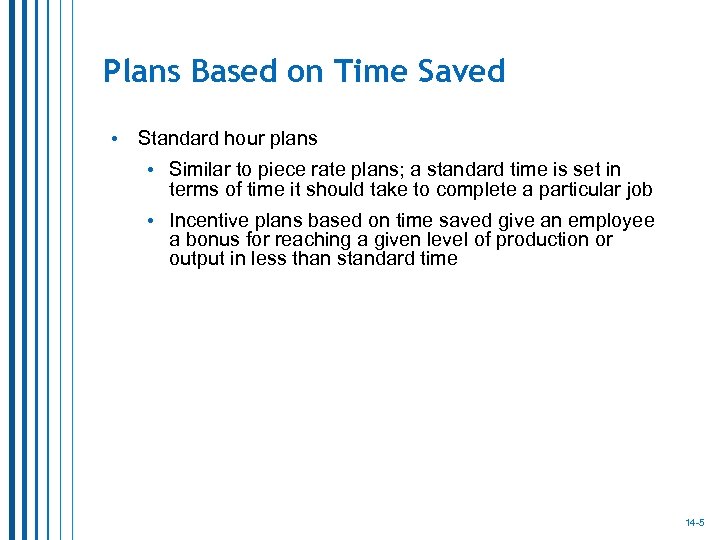 Plans Based on Time Saved

• Standard hour plans

• Similar to piece rate plans; a standard time is set in terms of time it should take to complete a particular job

• Incentive plans based on time saved give an employee a bonus for reaching a given level of production or output in less than standard time

14-5